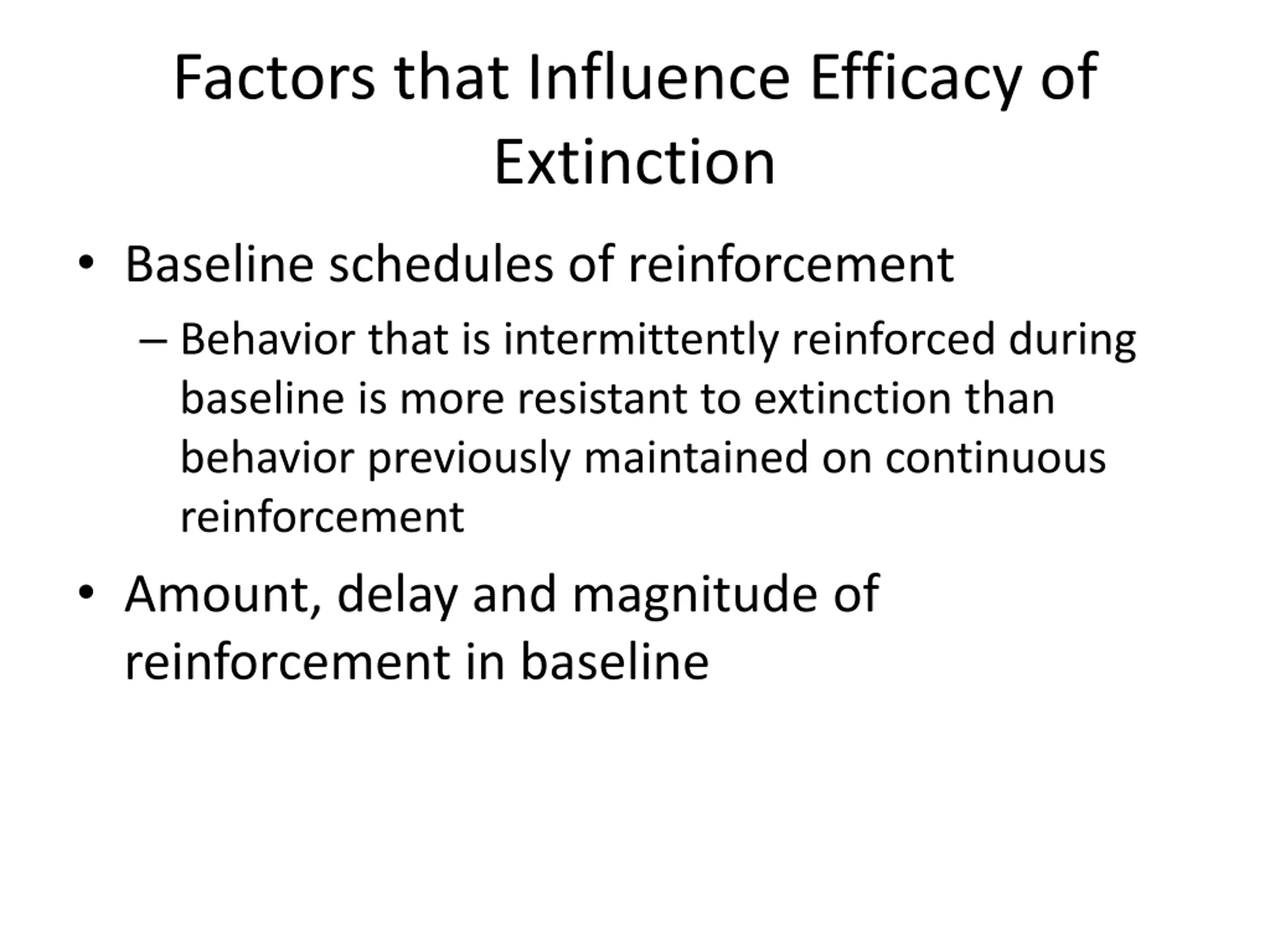 Factors that Influence Efficacy of Extinction

• Baseline schedules of reinforcement
– Behavior that is intermittently reinforced during baseline is more resistant to extinction than behavior previously maintained on continuous reinforcement

• Amount, delay and magnitude of reinforcement in baseline